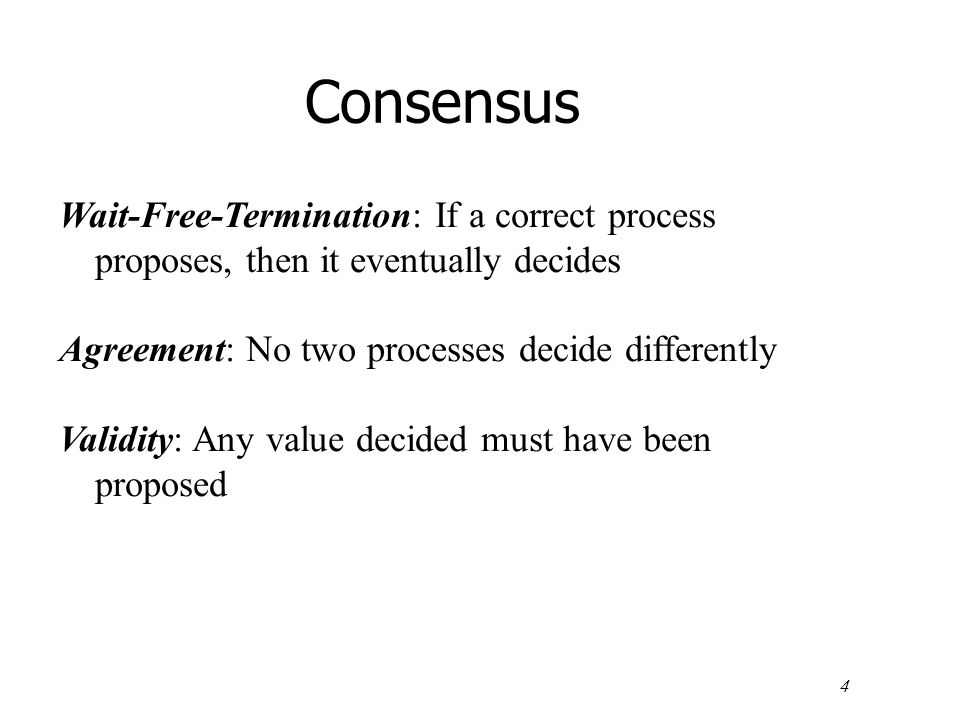 Consensus

Wait-Free-Termination: If a correct process proposes, then it eventually decides

Agreement: No two processes decide differently

Validity: Any value decided must have been proposed

4